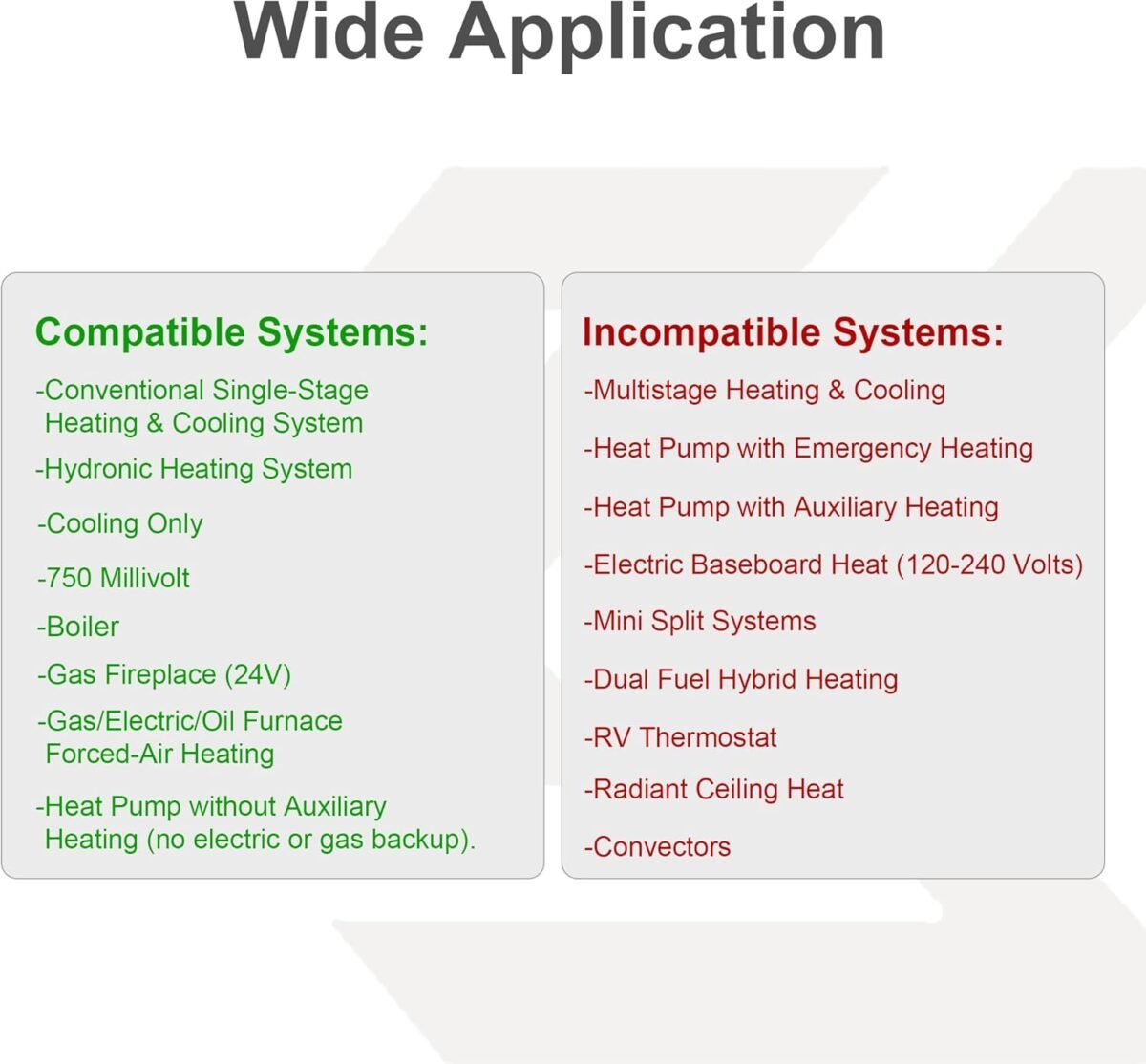 Wide Application

Compatible Systems:

-Conventional Single-Stage Heating & Cooling System

-Hydronic Heating System

-Cooling Only

-750 Millivolt

-Boiler

-Gas Fireplace (24V)

-Gas/Electric/Oil Furnace Forced-Air Heating

-Heat Pump without Auxiliary Heating (no electric or gas backup).

Incompatible Systems:

-Multistage Heating & Cooling

-Heat Pump with Emergency Heating

-Heat Pump with Auxiliary Heating

-Electric Baseboard Heat (120-240 Volts)

-Mini Split Systems

-Dual Fuel Hybrid Heating

-RV Thermostat

-Radiant Ceiling Heat

-Convectors